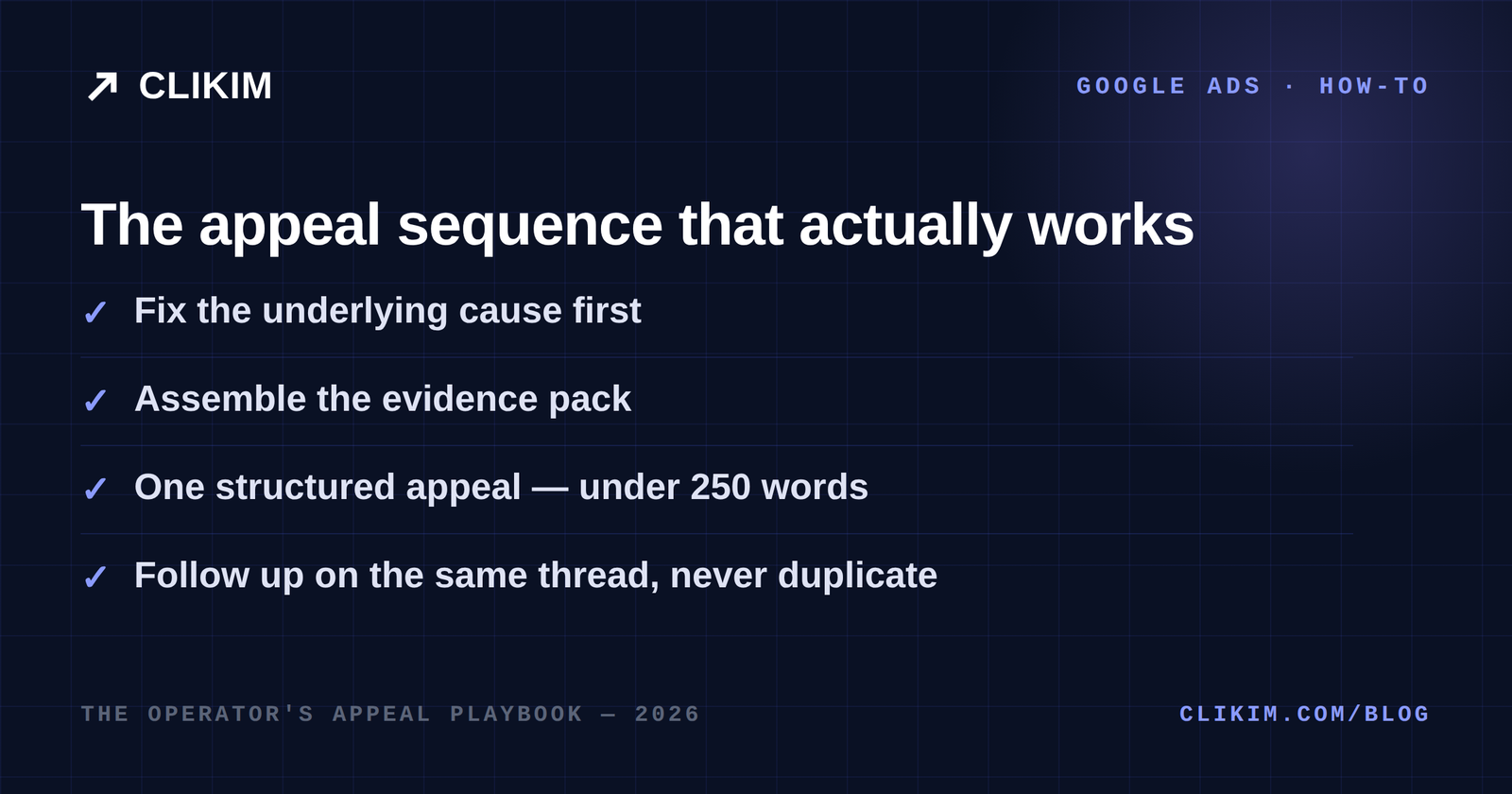 ↗ CLIKIM

GOOGLE ADS · HOW-TO

The appeal sequence that actually works

✓ Fix the underlying cause first

✓ Assemble the evidence pack

✓ One structured appeal — under 250 words

✓ Follow up on the same thread, never duplicate

THE OPERATOR'S APPEAL PLAYBOOK — 2026

CLIKIM.COM/BLOG